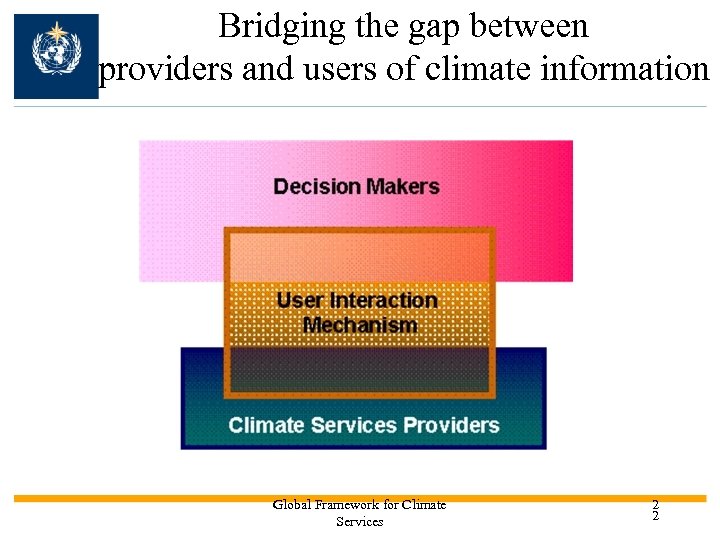 Bridging the gap between providers and users of climate information

Decision Makers

User Interaction Mechanism

Climate Services Providers

Global Framework for Climate Services

2
2